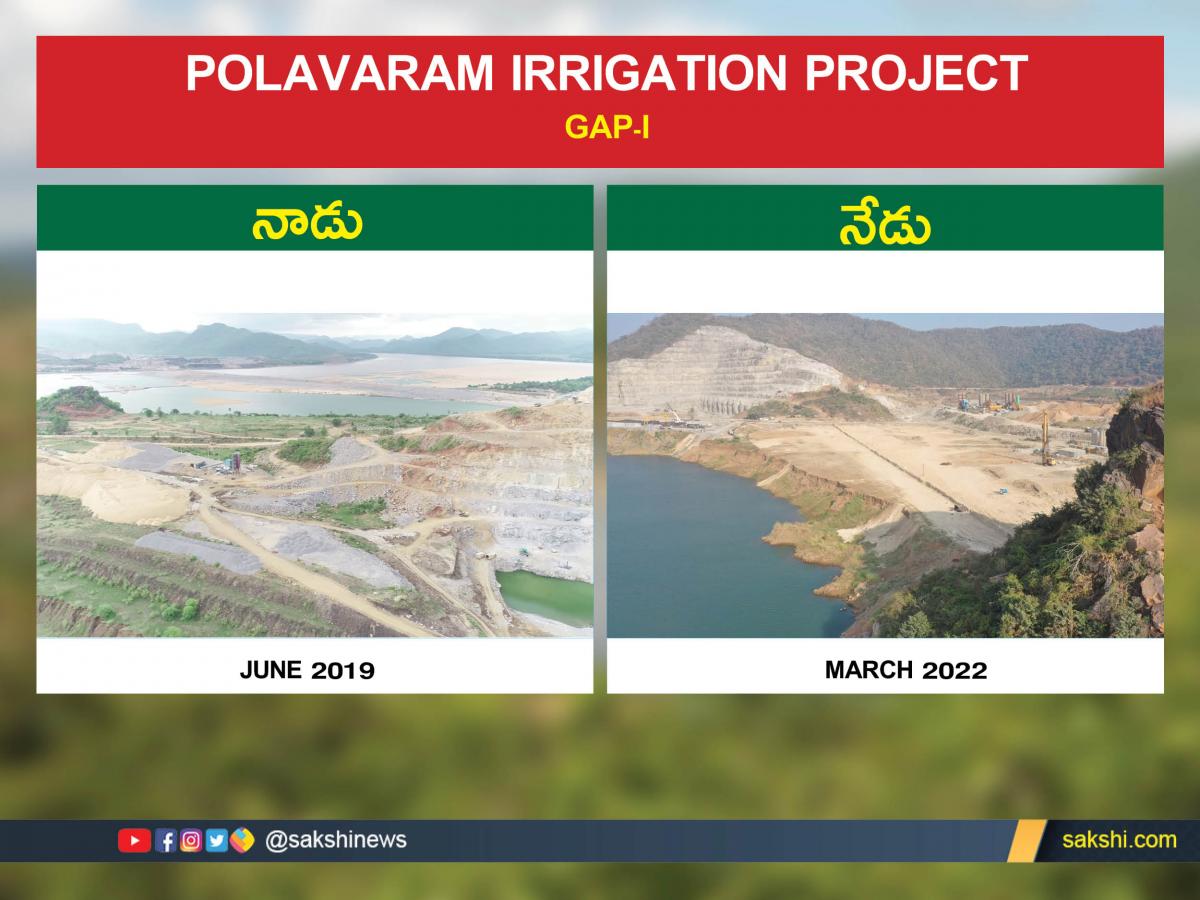 POLAVARAM IRRIGATION PROJECT
GAP-I

నాడు

JUNE 2019

నేడు

MARCH 2022

@sakshinews

sakshi.com